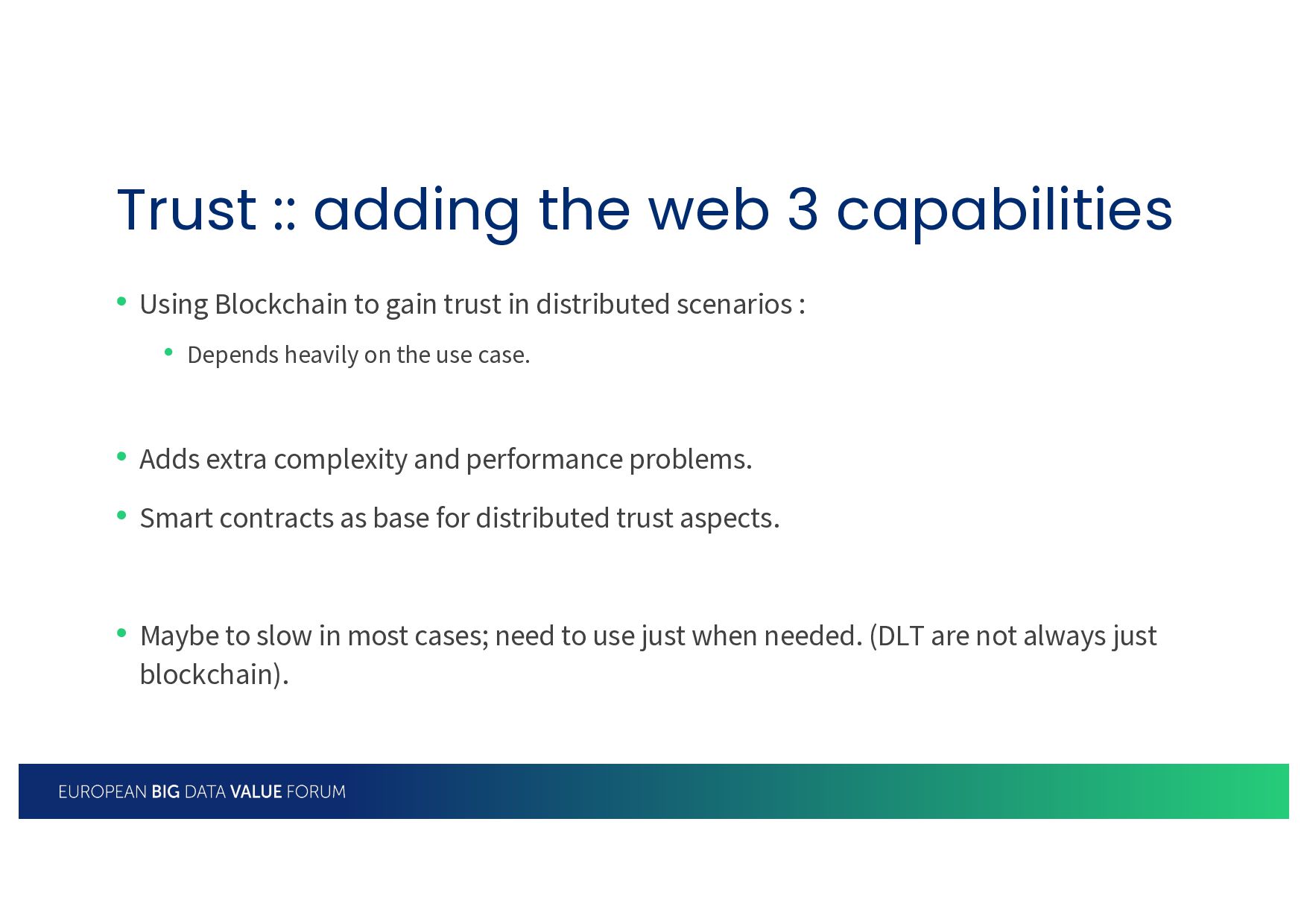 Trust :: adding the web 3 capabilities

• Using Blockchain to gain trust in distributed scenarios :
  • Depends heavily on the use case.

• Adds extra complexity and performance problems.

• Smart contracts as base for distributed trust aspects.

• Maybe to slow in most cases; need to use just when needed. (DLT are not always just blockchain).

EUROPEAN BIG DATA VALUE FORUM